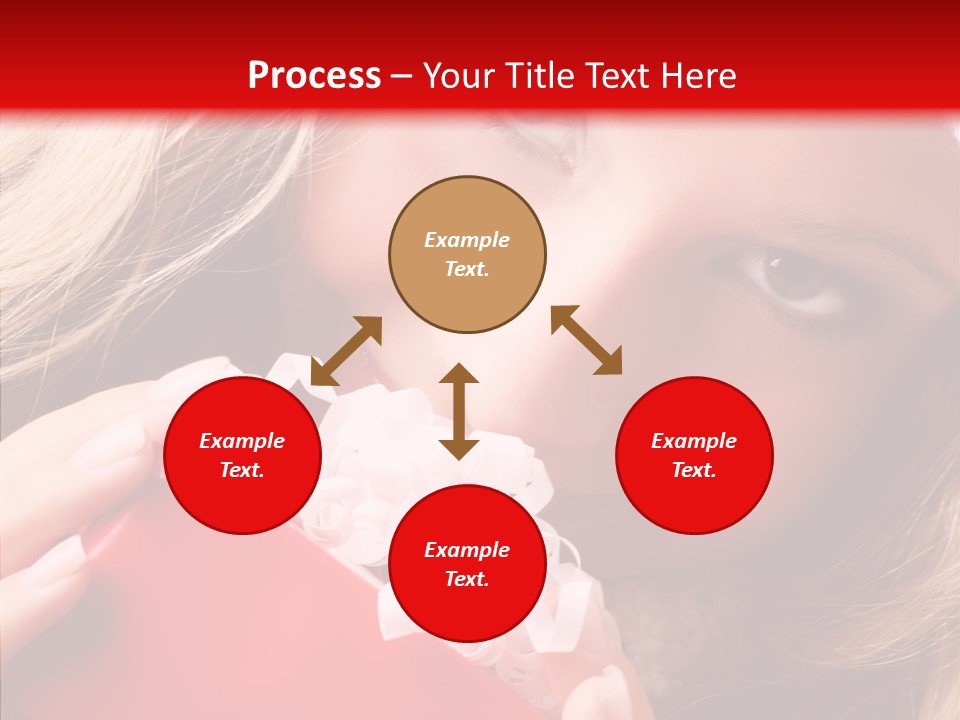 Process – Your Title Text Here

Example Text.

Example Text.

Example Text.

Example Text.